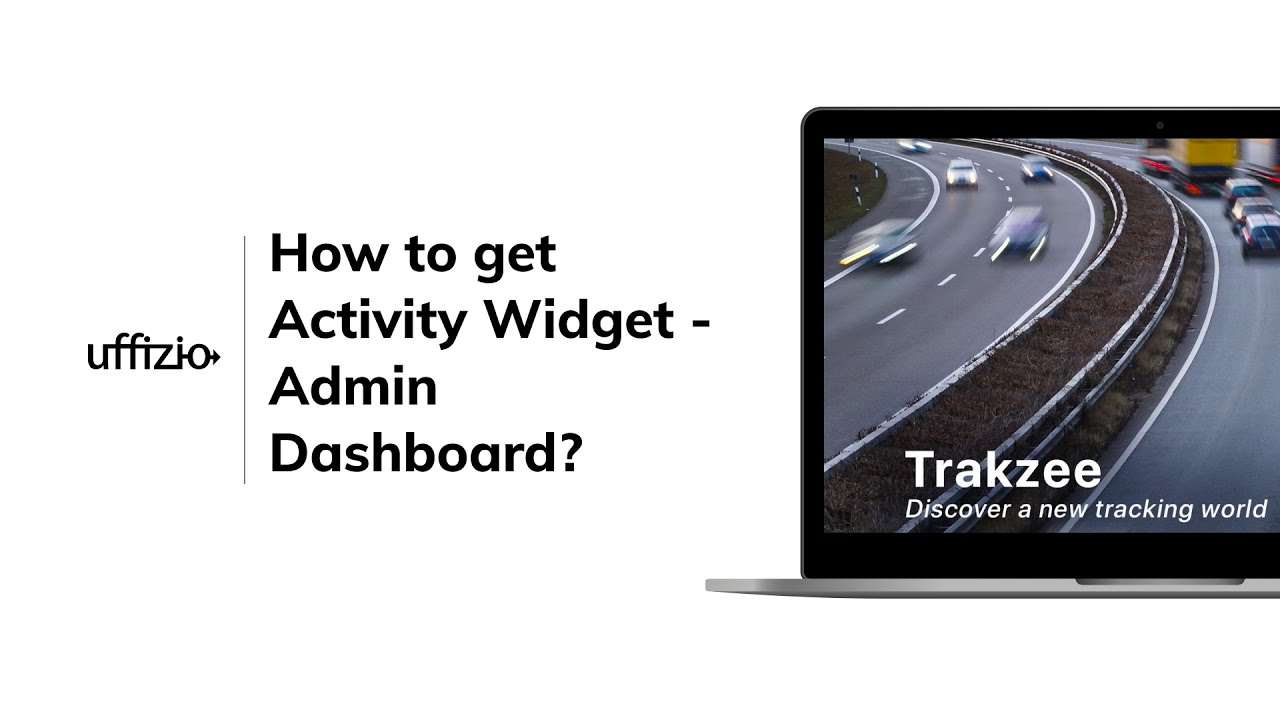 uffizio

How to get Activity Widget - Admin Dashboard?

Trakzee
Discover a new tracking world